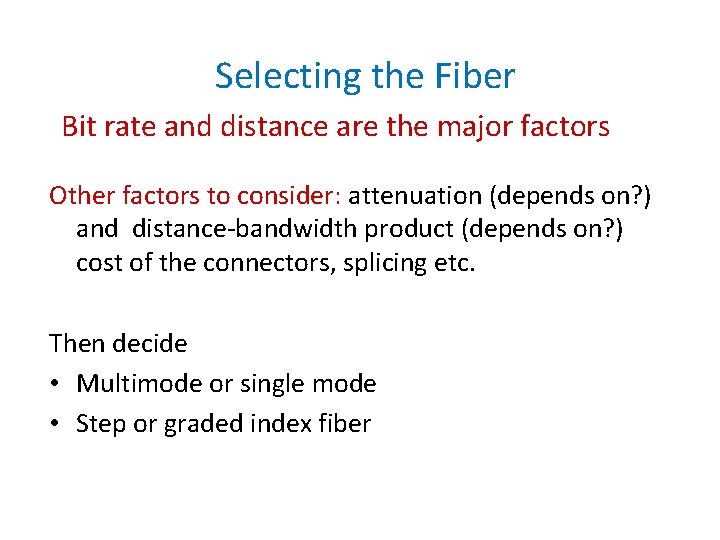 Selecting the Fiber

Bit rate and distance are the major factors

Other factors to consider: attenuation (depends on?) and distance-bandwidth product (depends on?) cost of the connectors, splicing etc.

Then decide

• Multimode or single mode
• Step or graded index fiber